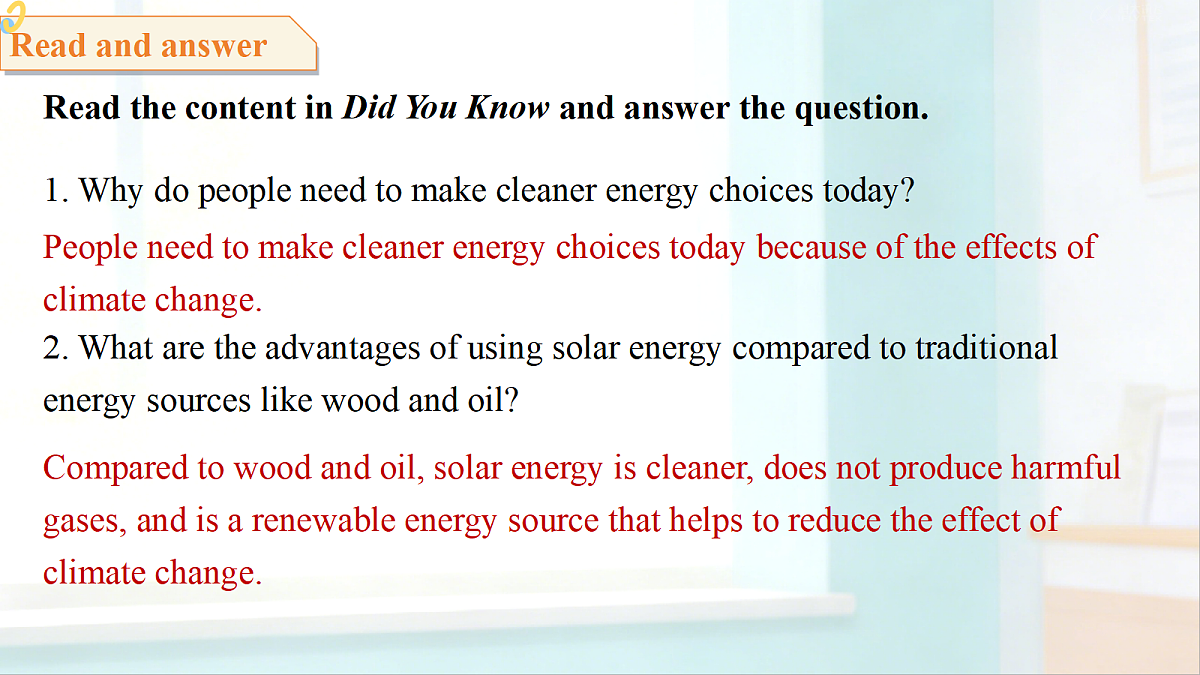 Read and answer

Read the content in Did You Know and answer the question.

1. Why do people need to make cleaner energy choices today?

People need to make cleaner energy choices today because of the effects of climate change.

2. What are the advantages of using solar energy compared to traditional energy sources like wood and oil?

Compared to wood and oil, solar energy is cleaner, does not produce harmful gases, and is a renewable energy source that helps to reduce the effect of climate change.